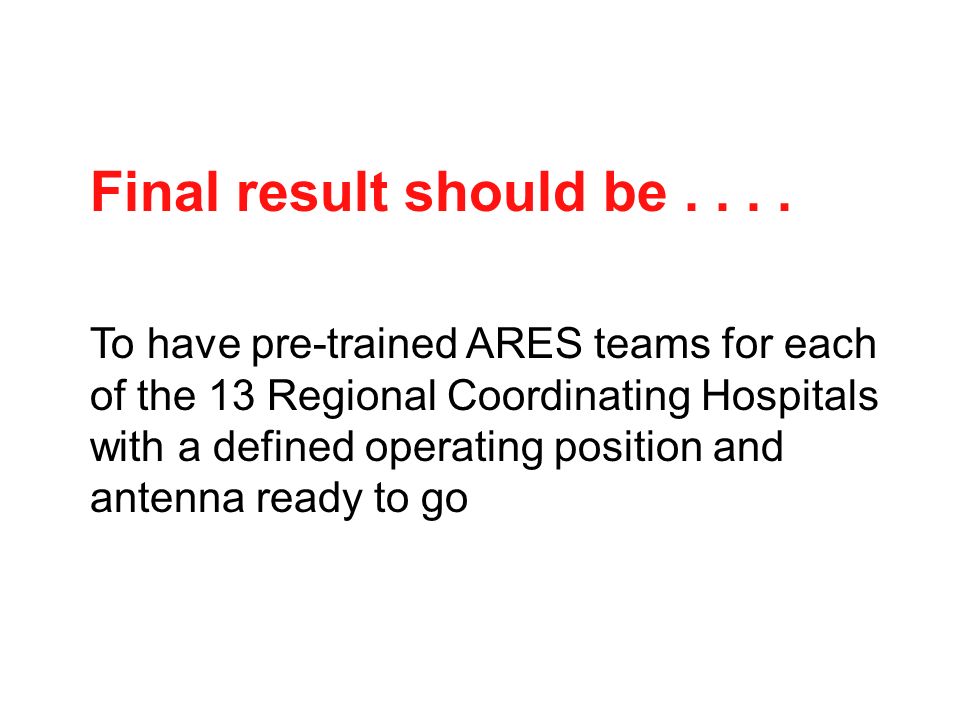 Final result should be . . . .

To have pre-trained ARES teams for each of the 13 Regional Coordinating Hospitals with a defined operating position and antenna ready to go